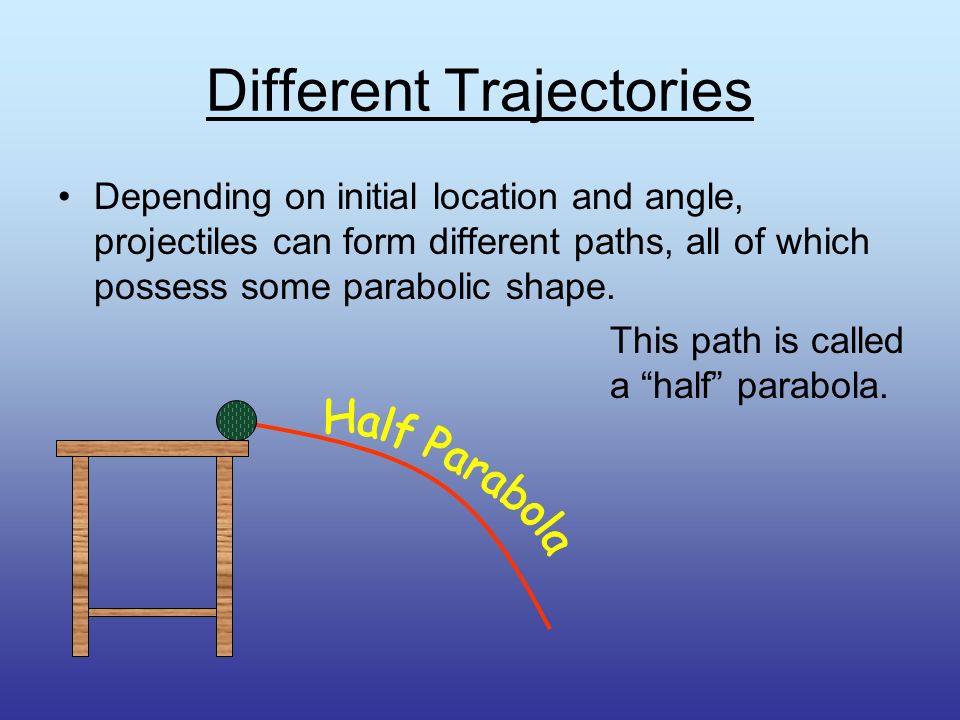 Different Trajectories

• Depending on initial location and angle, projectiles can form different paths, all of which possess some parabolic shape.

This path is called a “half” parabola.

Half Parabola